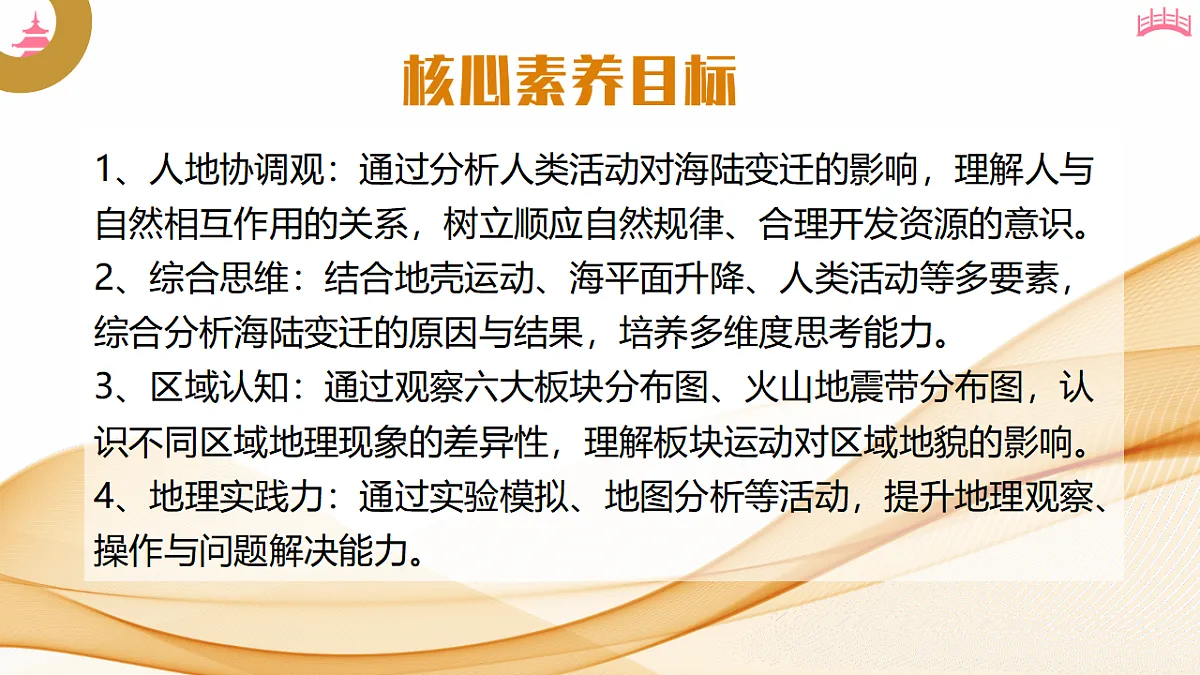 核心素养目标

1、人地协调观：通过分析人类活动对海陆变迁的影响，理解人与自然相互作用的关系，树立顺应自然规律、合理开发资源的意识。
2、综合思维：结合地壳运动、海平面升降、人类活动等多要素，综合分析海陆变迁的原因与结果，培养多维度思考能力。
3、区域认知：通过观察六大板块分布图、火山地震带分布图，认识不同区域地理现象的差异性，理解板块运动对区域地貌的影响。
4、地理实践力：通过实验模拟、地图分析等活动，提升地理观察、操作与问题解决能力。